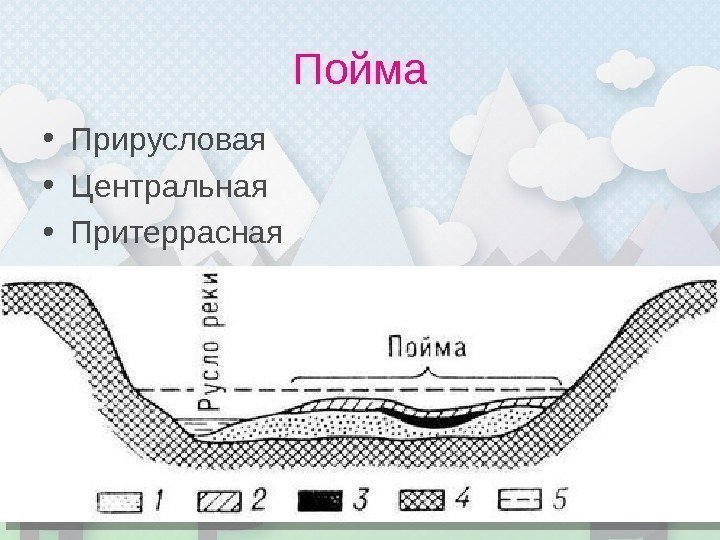 Пойма

• Прирусловая
• Центральная
• Притеррасная

Русло реки

Пойма

1 2 3 4 5